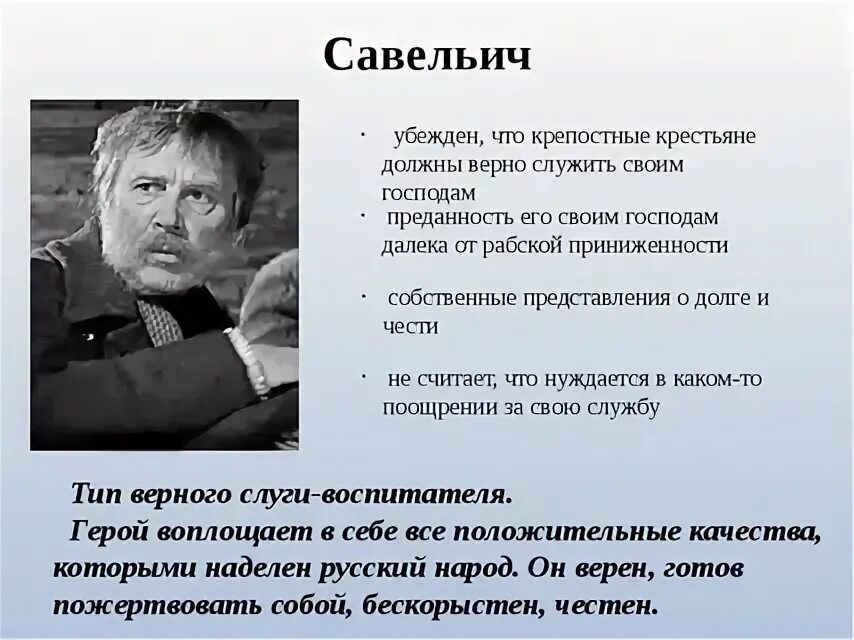 Савельич

· убежден, что крепостные крестьяне должны верно служить своим господам

· преданность его своим господам далека от рабской приниженности

· собственные представления о долге и чести

· не считает, что нуждается в каком-то поощрении за свою службу

Тип верного слуги-воспитателя.

Герой воплощает в себе все положительные качества, которыми наделен русский народ. Он верен, готов пожертвовать собой, бескорыстен, честен.